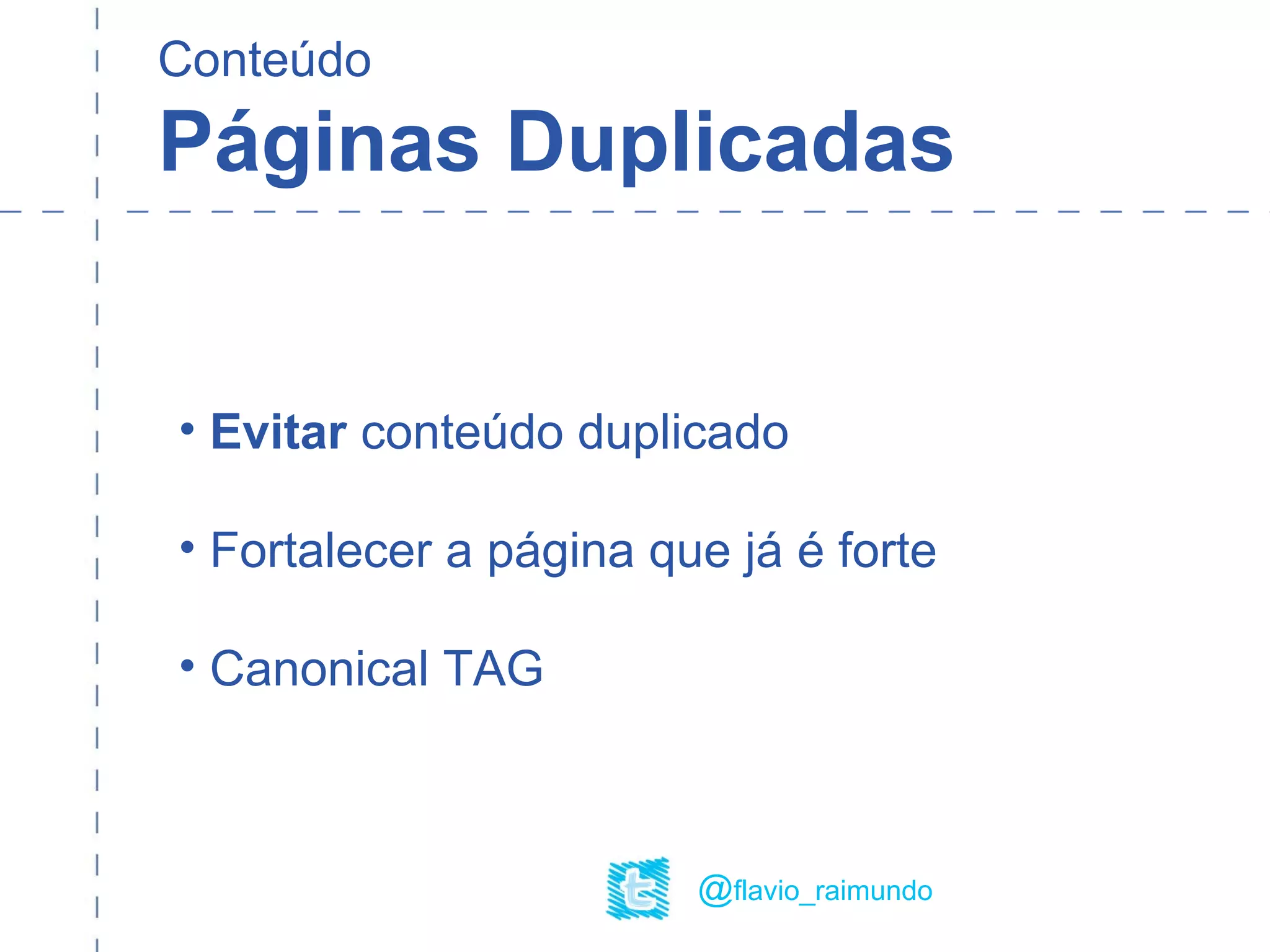 Conteúdo
Páginas Duplicadas

• Evitar conteúdo duplicado

• Fortalecer a página que já é forte

• Canonical TAG

t @flavio_raimundo